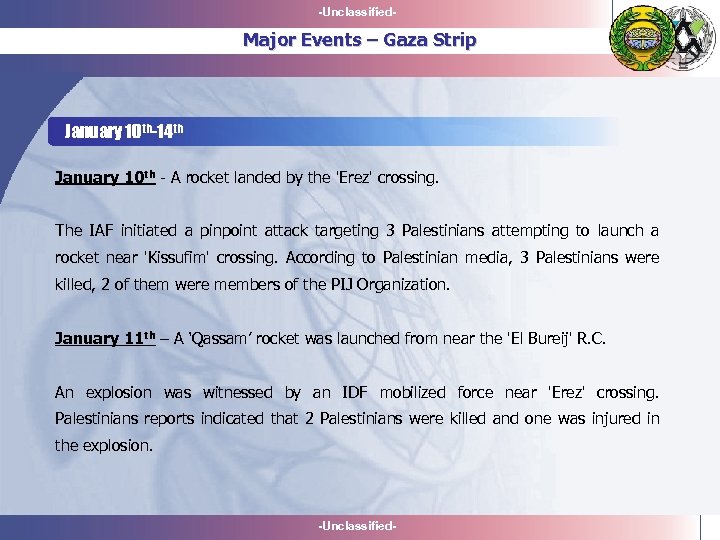 -Unclassified-

Major Events – Gaza Strip

January 10th-14th

January 10th - A rocket landed by the 'Erez' crossing.

The IAF initiated a pinpoint attack targeting 3 Palestinians attempting to launch a rocket near 'Kissufim' crossing. According to Palestinian media, 3 Palestinians were killed, 2 of them were members of the PIJ Organization.

January 11th – A 'Qassam' rocket was launched from near the 'El Bureij' R.C.

An explosion was witnessed by an IDF mobilized force near 'Erez' crossing. Palestinians reports indicated that 2 Palestinians were killed and one was injured in the explosion.

-Unclassified-